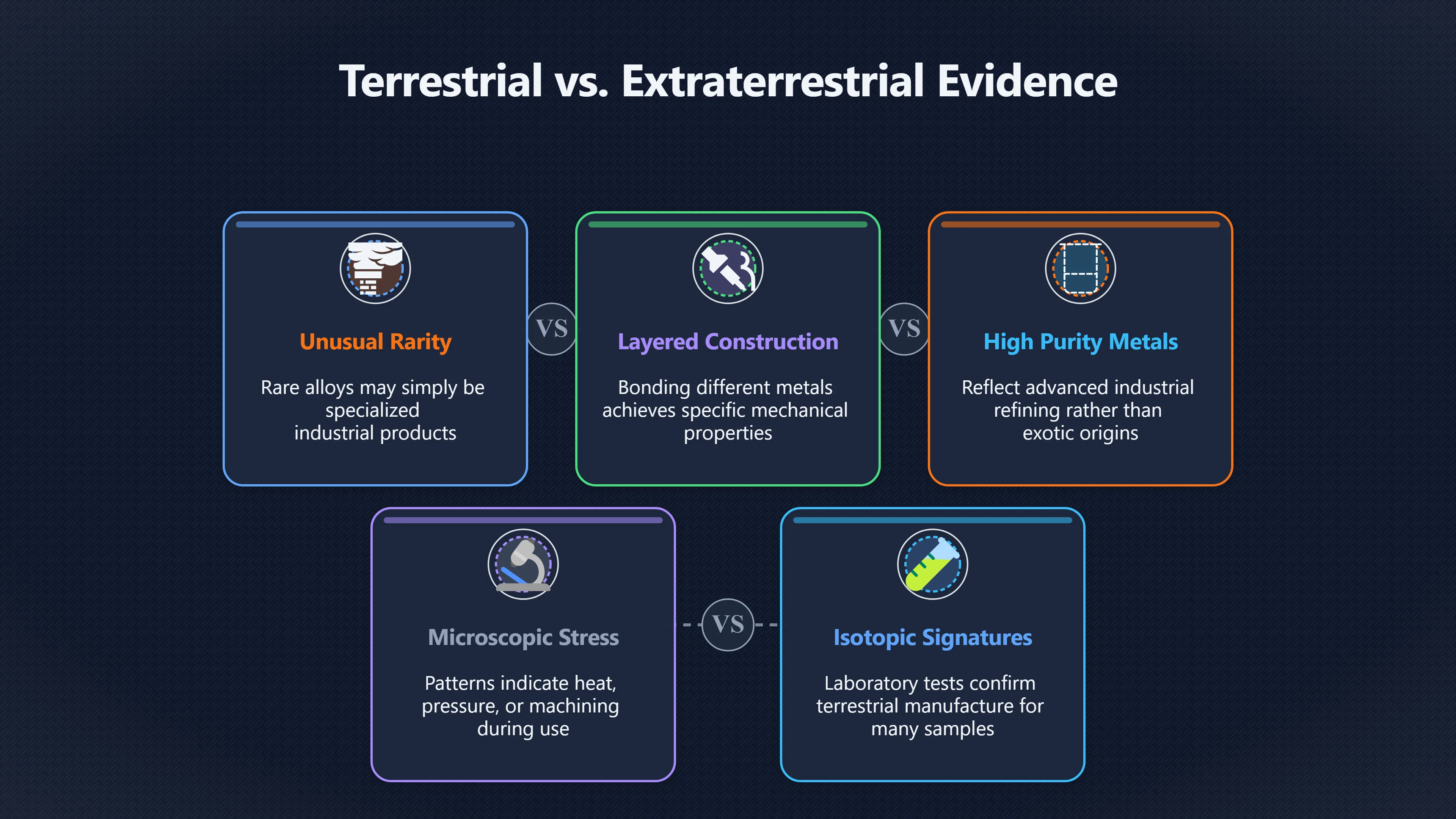 Terrestrial vs. Extraterrestrial Evidence

Unusual Rarity

Rare alloys may simply be specialized industrial products

VS

Layered Construction

Bonding different metals achieves specific mechanical properties

VS

High Purity Metals

Reflect advanced industrial refining rather than exotic origins

Microscopic Stress

Patterns indicate heat, pressure, or machining during use

VS

Isotopic Signatures

Laboratory tests confirm terrestrial manufacture for many samples